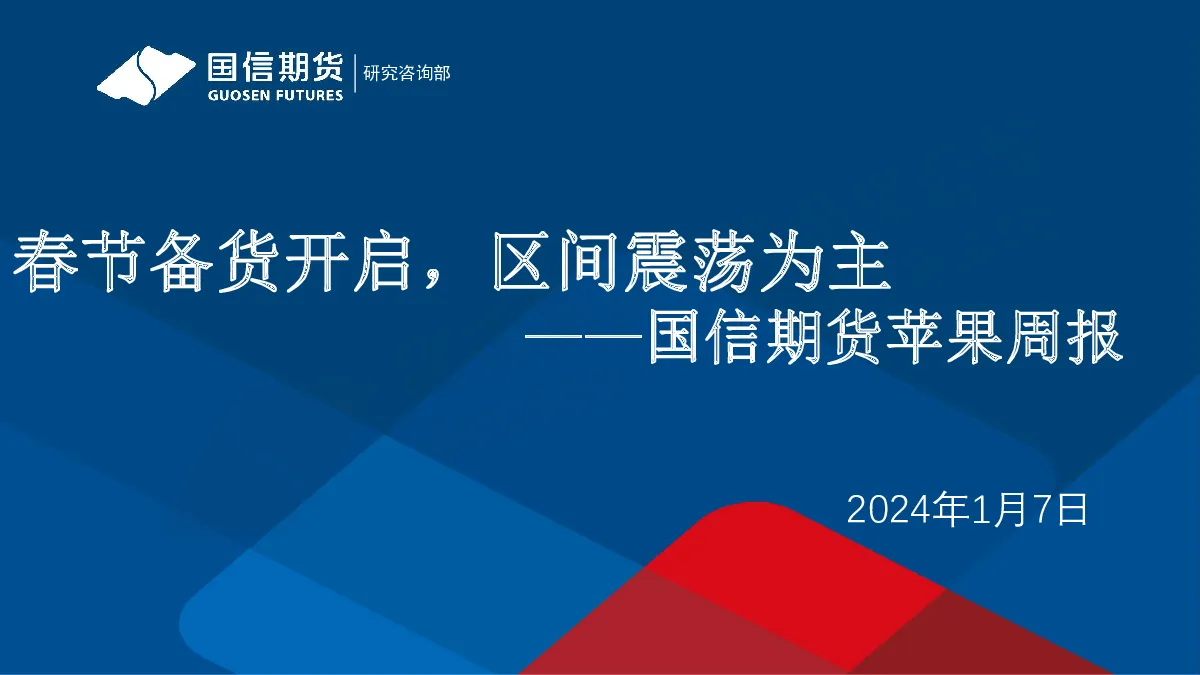 国信期货
GUOSEN FUTURES
研究咨询部

春节备货开启，区间震荡为主
——国信期货苹果周报

2024年1月7日